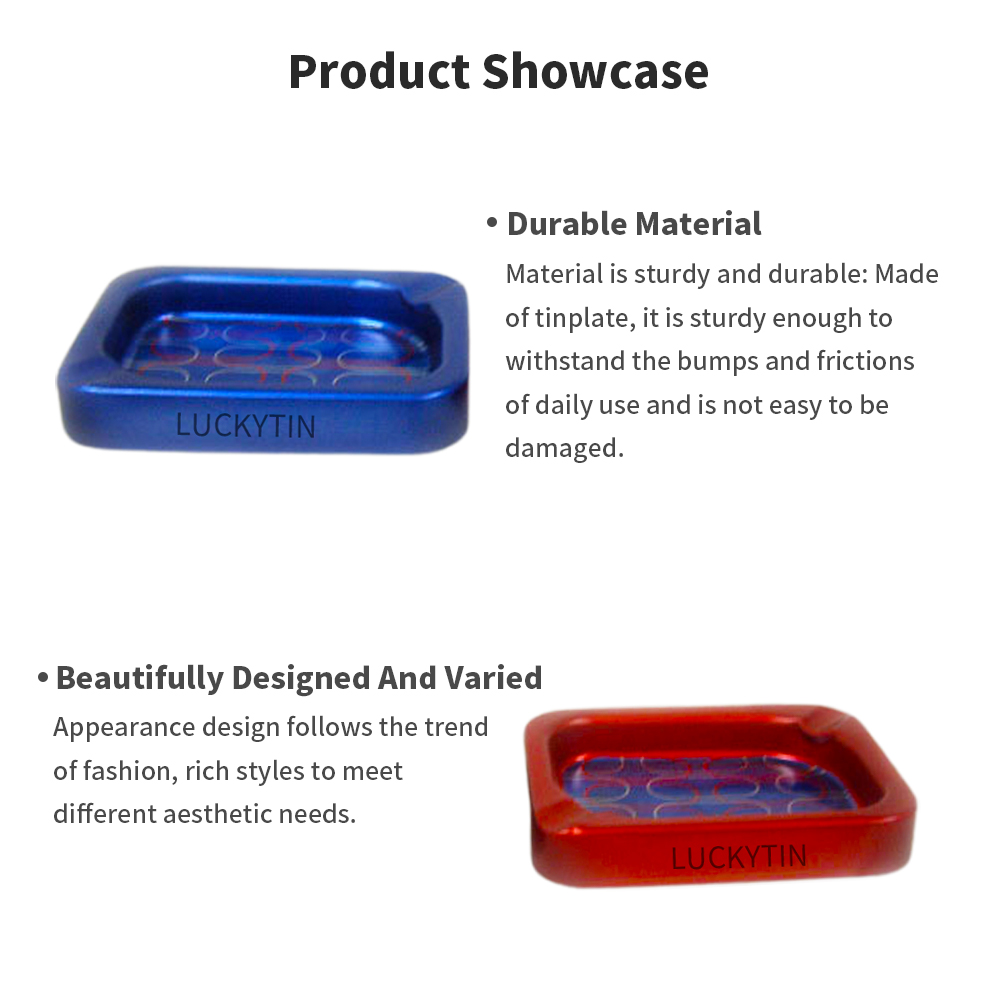 Product Showcase

LUCKYTIN

• Durable Material
Material is sturdy and durable: Made of tinplate, it is sturdy enough to withstand the bumps and frictions of daily use and is not easy to be damaged.

• Beautifully Designed And Varied
Appearance design follows the trend of fashion, rich styles to meet different aesthetic needs.

LUCKYTIN